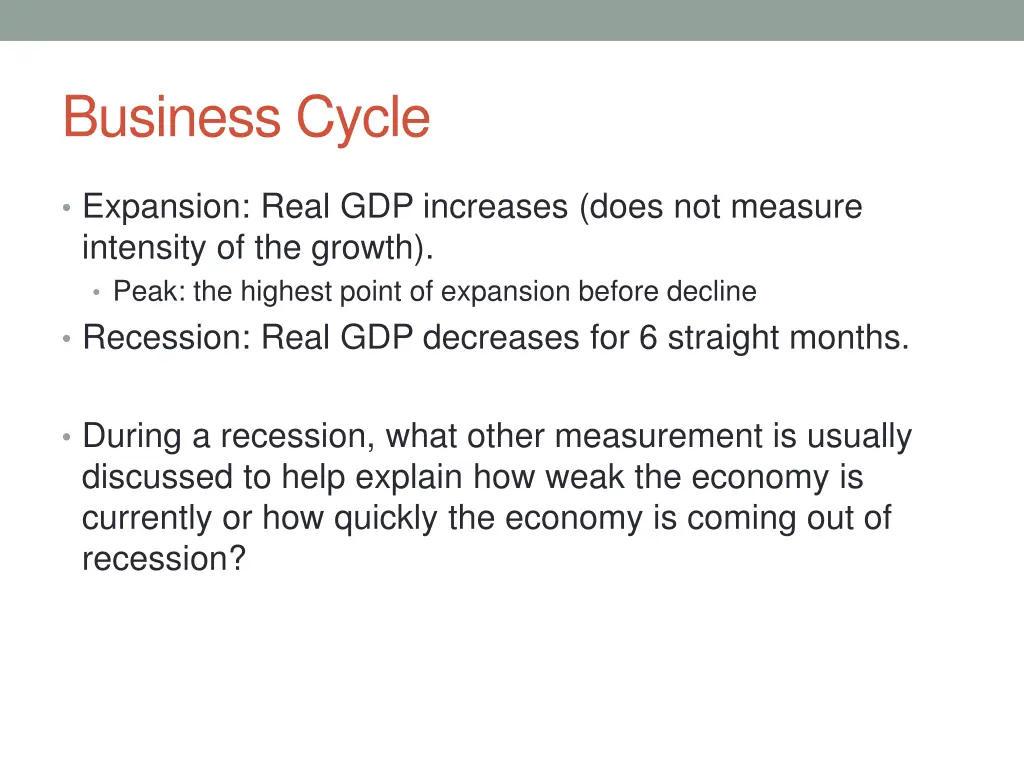 Business Cycle

• Expansion: Real GDP increases (does not measure intensity of the growth).
  • Peak: the highest point of expansion before decline
• Recession: Real GDP decreases for 6 straight months.

• During a recession, what other measurement is usually discussed to help explain how weak the economy is currently or how quickly the economy is coming out of recession?